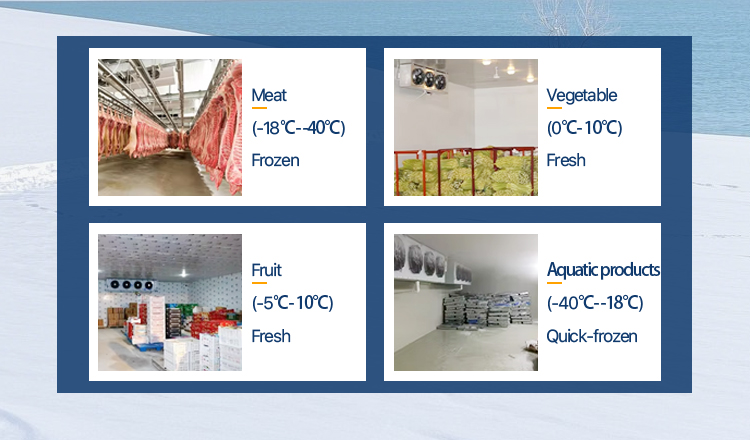 Meat
(-18℃--40℃)
Frozen

Vegetable
(0℃-10℃)
Fresh

Fruit
(-5℃-10℃)
Fresh

Aquatic products
(-40℃--18℃)
Quick-frozen